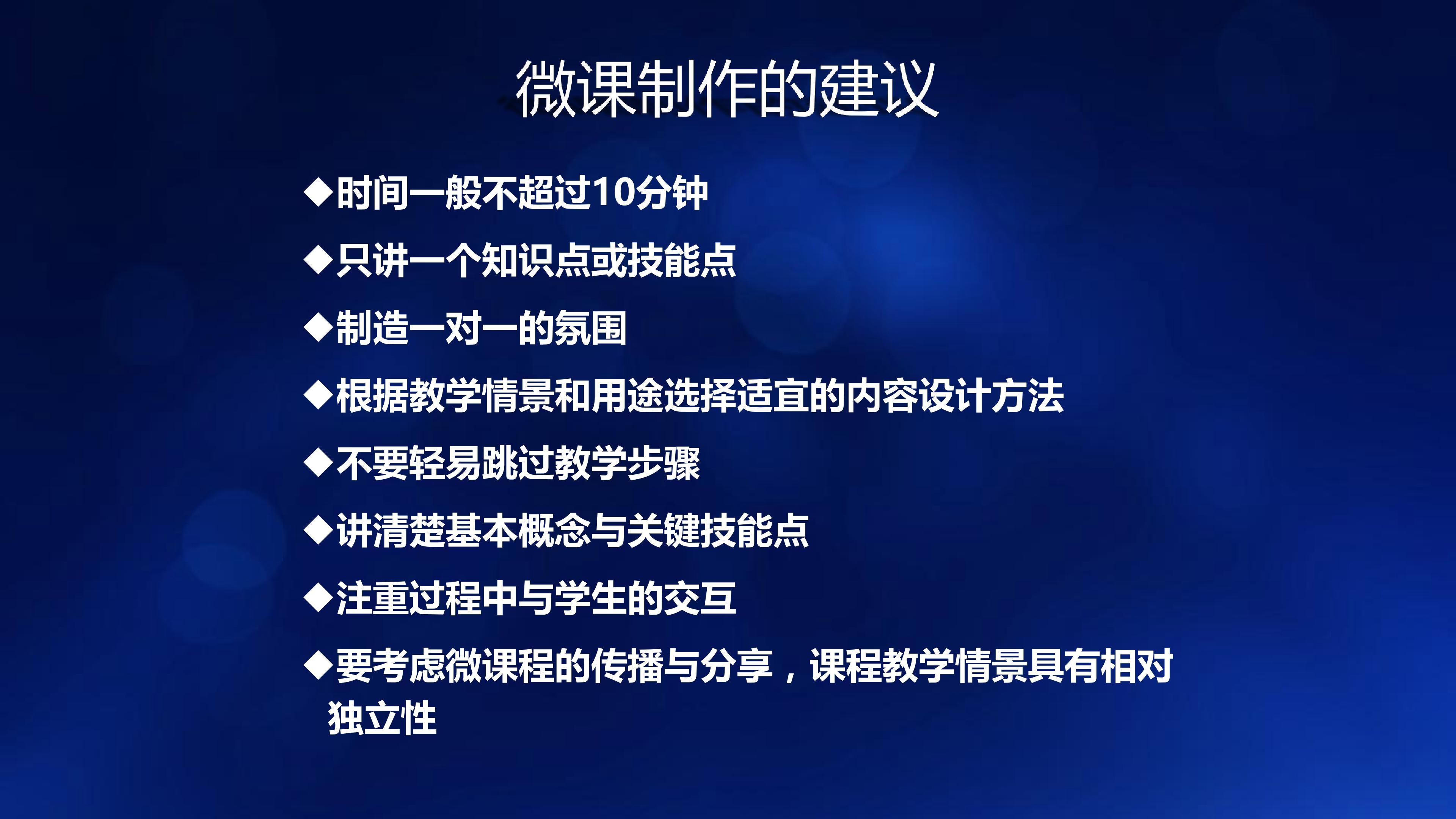 微课制作的建议

◆时间一般不超过10分钟

◆只讲一个知识点或技能点

◆制造一对一的氛围

◆根据教学情景和用途选择适宜的内容设计方法

◆不要轻易跳过教学步骤

◆讲清楚基本概念与关键技能点

◆注重过程中与学生的交互

◆要考虑微课程的传播与分享，课程教学情景具有相对独立性